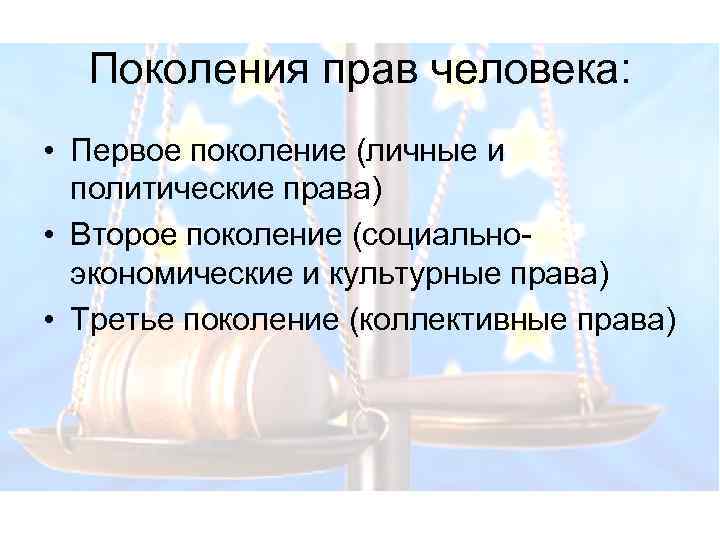 Поколения прав человека:

• Первое поколение (личные и политические права)
• Второе поколение (социально-экономические и культурные права)
• Третье поколение (коллективные права)